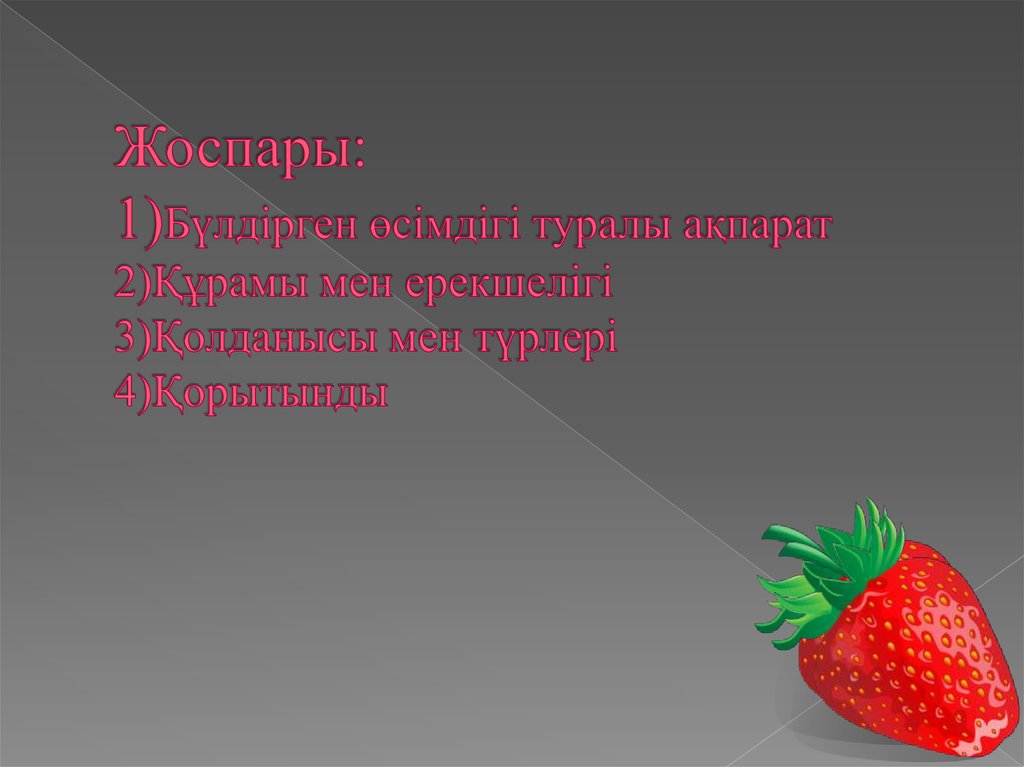 Жоспары:
1)Бүлдірген өсімдігі туралы ақпарат
2)Құрамы мен ерекшелігі
3)Қолданысы мен түрлері
4)Қорытынды